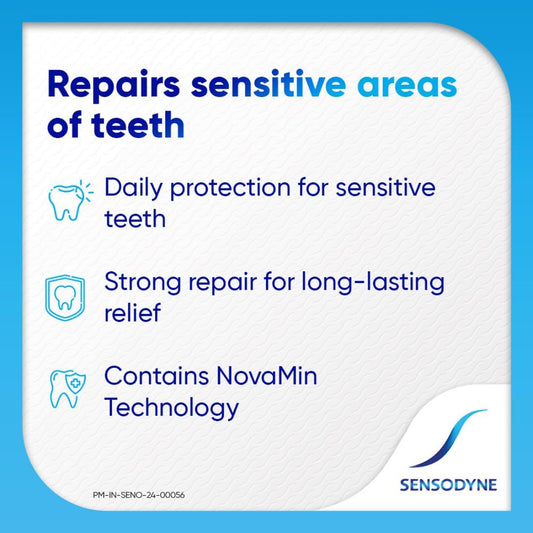 Repairs sensitive areas of teeth

Daily protection for sensitive teeth

Strong repair for long-lasting relief

Contains NovaMin Technology

PM-IN-SENO-24-00056

SENSODYNE